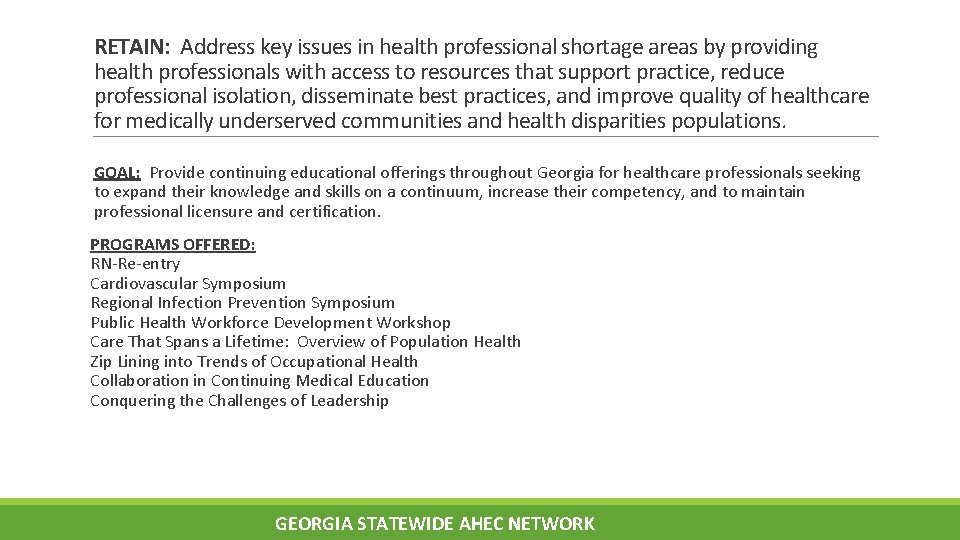 RETAIN: Address key issues in health professional shortage areas by providing health professionals with access to resources that support practice, reduce professional isolation, disseminate best practices, and improve quality of healthcare for medically underserved communities and health disparities populations.

GOAL: Provide continuing educational offerings throughout Georgia for healthcare professionals seeking to expand their knowledge and skills on a continuum, increase their competency, and to maintain professional licensure and certification.

PROGRAMS OFFERED:
RN-Re-entry
Cardiovascular Symposium
Regional Infection Prevention Symposium
Public Health Workforce Development Workshop
Care That Spans a Lifetime: Overview of Population Health
Zip Lining into Trends of Occupational Health
Collaboration in Continuing Medical Education
Conquering the Challenges of Leadership

GEORGIA STATEWIDE AHEC NETWORK